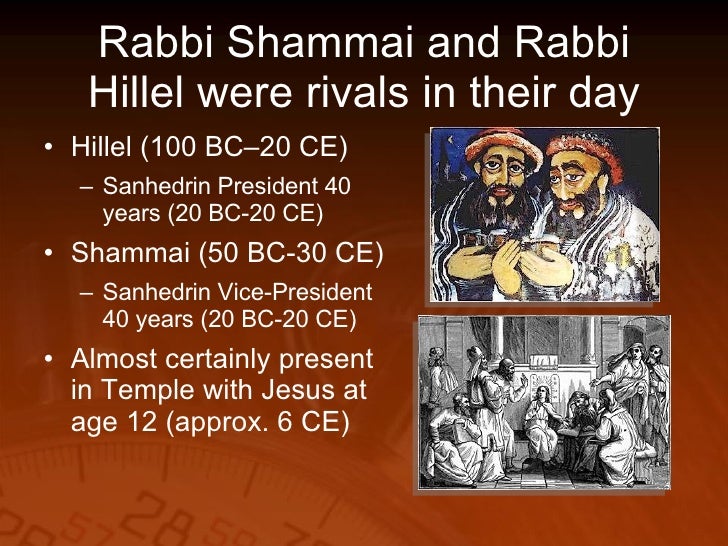 Rabbi Shammai and Rabbi Hillel were rivals in their day

• Hillel (100 BC–20 CE)
  – Sanhedrin President 40 years (20 BC-20 CE)
• Shammai (50 BC-30 CE)
  – Sanhedrin Vice-President 40 years (20 BC-20 CE)
• Almost certainly present in Temple with Jesus at age 12 (approx. 6 CE)